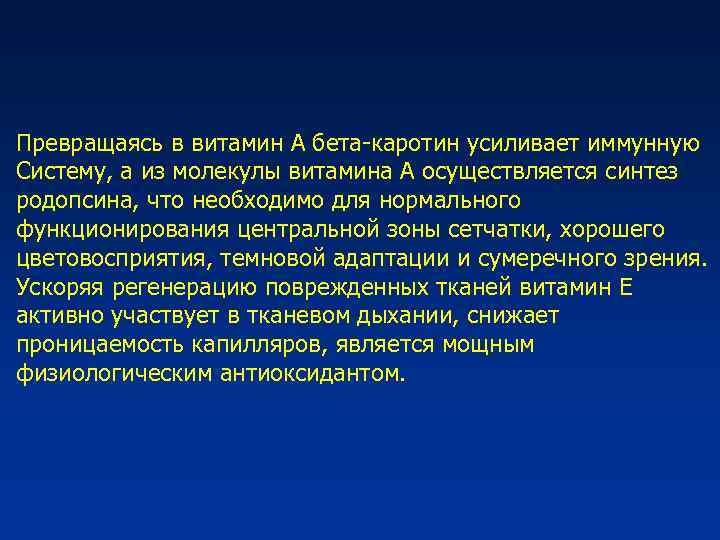 Превращаясь в витамин А бета-каротин усиливает иммунную Систему, а из молекулы витамина А осуществляется синтез родопсина, что необходимо для нормального функционирования центральной зоны сетчатки, хорошего цветовосприятия, темновой адаптации и сумеречного зрения. Ускоряя регенерацию поврежденных тканей витамин Е активно участвует в тканевом дыхании, снижает проницаемость капилляров, является мощным физиологическим антиоксидантом.